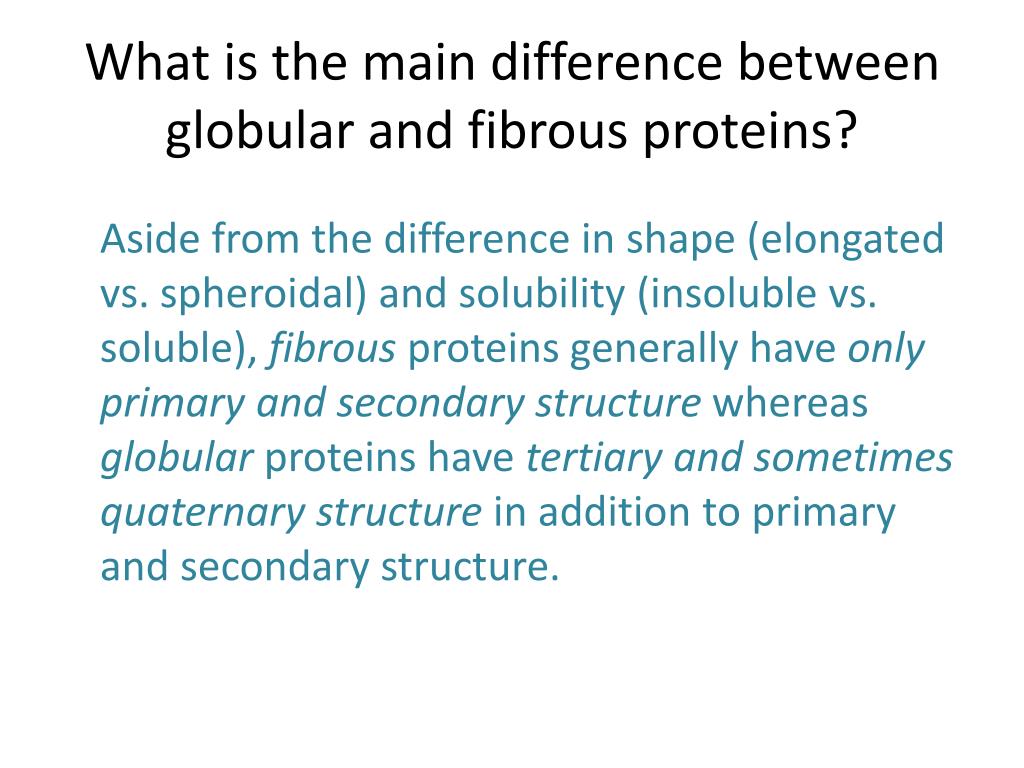 What is the main difference between globular and fibrous proteins?

Aside from the difference in shape (elongated vs. spheroidal) and solubility (insoluble vs. soluble), fibrous proteins generally have only primary and secondary structure whereas globular proteins have tertiary and sometimes quaternary structure in addition to primary and secondary structure.